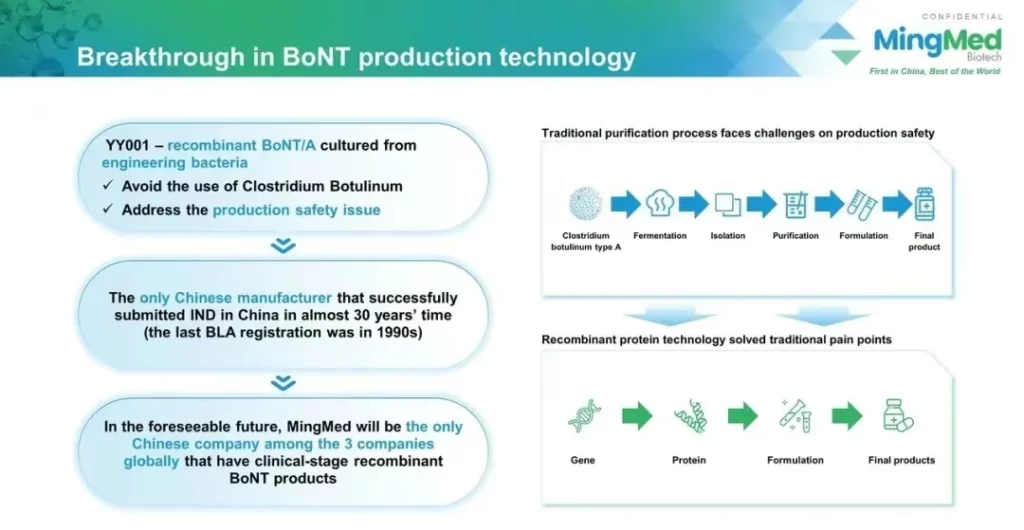 Breakthrough in BoNT production technology

CONFIDENTIAL

MingMed Biotech

First in China, Best of the World

YY001 – recombinant BoNT/A cultured from engineering bacteria

✓ Avoid the use of Clostridium Botulinum

✓ Address the production safety issue

The only Chinese manufacturer that successfully submitted IND in China in almost 30 years' time (the last BLA registration was in 1990s)

In the foreseeable future, MingMed will be the only Chinese company among the 3 companies globally that have clinical-stage recombinant BoNT products

Traditional purification process faces challenges on production safety

Clostridium botulinum type A

Fermentation

Isolation

Purification

Formulation

Final product

Recombinant protein technology solved traditional pain points

Gene

Protein

Formulation

Final products